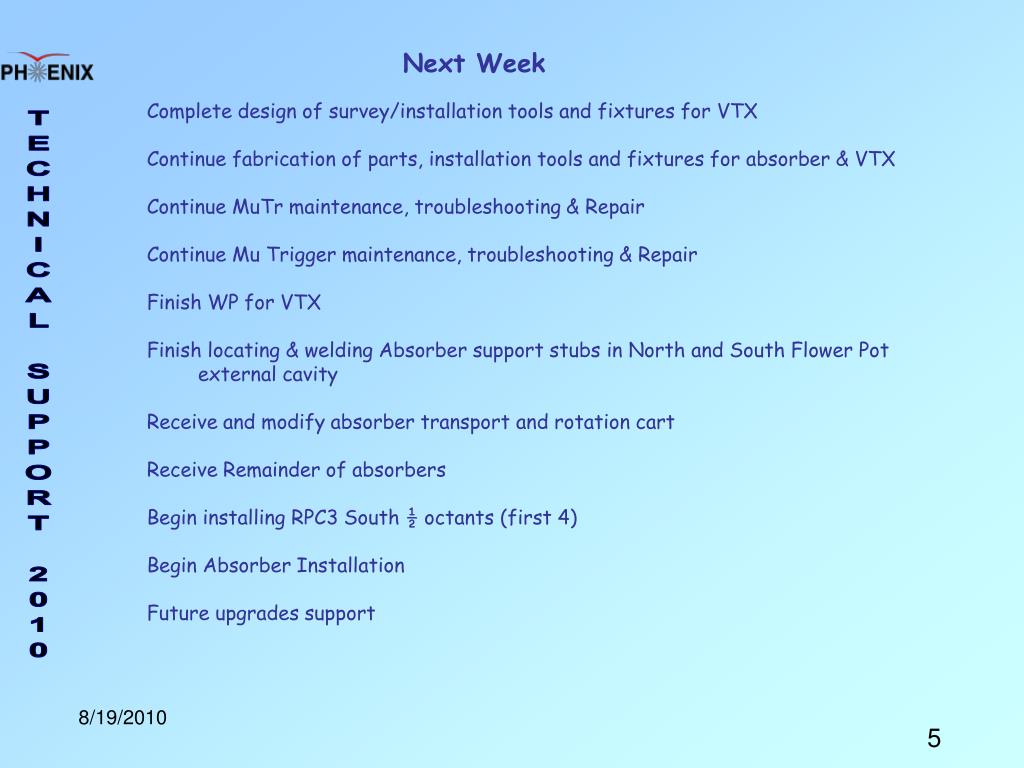 PHENIX

TECHNICAL SUPPORT 2010

Next Week

Complete design of survey/installation tools and fixtures for VTX

Continue fabrication of parts, installation tools and fixtures for absorber & VTX

Continue MuTr maintenance, troubleshooting & Repair

Continue Mu Trigger maintenance, troubleshooting & Repair

Finish WP for VTX

Finish locating & welding Absorber support stubs in North and South Flower Pot external cavity

Receive and modify absorber transport and rotation cart

Receive Remainder of absorbers

Begin installing RPC3 South ½ octants (first 4)

Begin Absorber Installation

Future upgrades support

8/19/2010

5